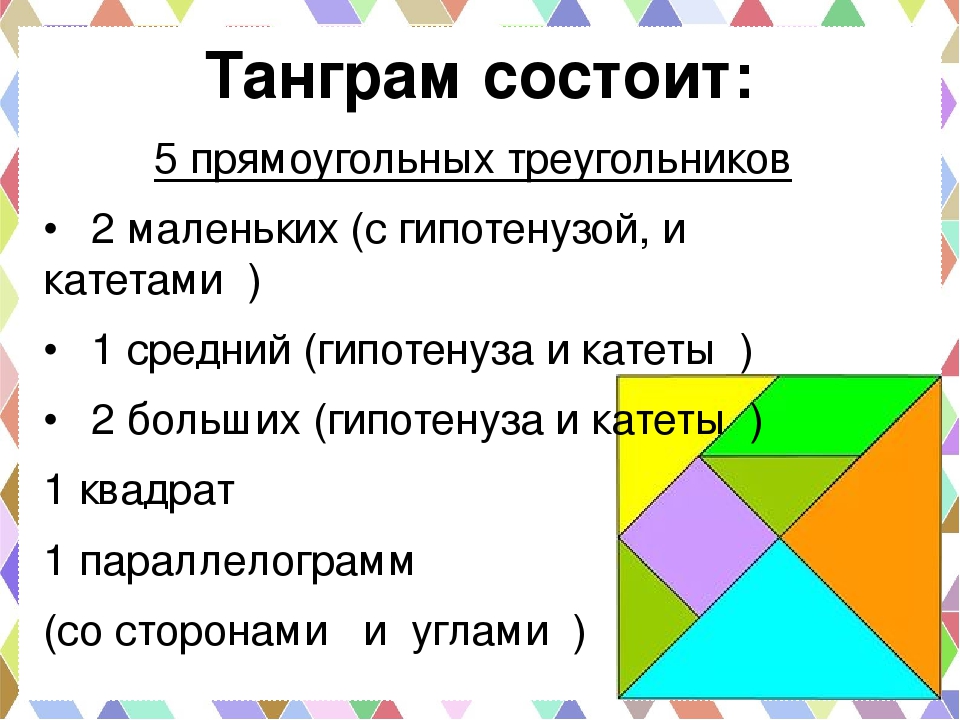 Танграм состоит:

5 прямоугольных треугольников

• 2 маленьких (с гипотенузой, и катетами )

• 1 средний (гипотенуза и катеты )

• 2 больших (гипотенуза и катеты )

1 квадрат

1 параллелограмм

(со сторонами и углами )